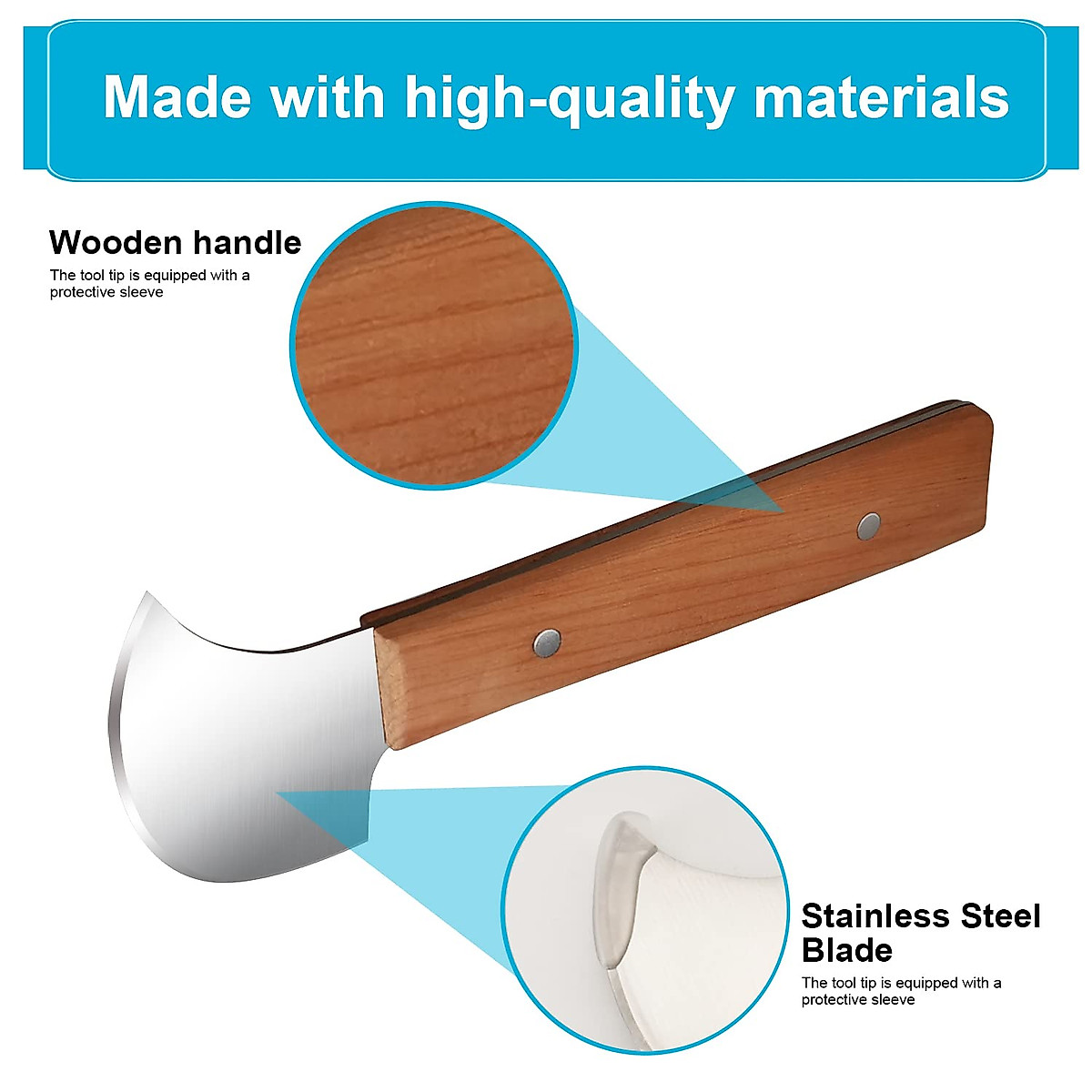 Made with high-quality materials

Wooden handle
The tool tip is equipped with a protective sleeve

Stainless Steel Blade
The tool tip is equipped with a protective sleeve